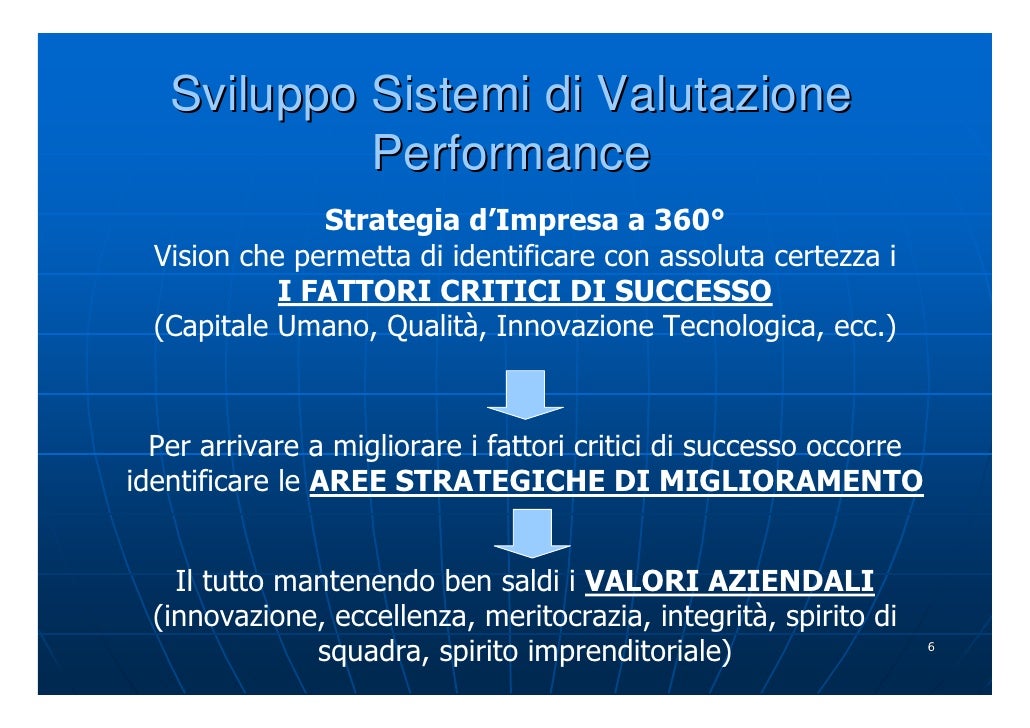 Sviluppo Sistemi di Valutazione Performance

Strategia d'Impresa a 360°
Vision che permetta di identificare con assoluta certezza i
I FATTORI CRITICI DI SUCCESSO
(Capitale Umano, Qualità, Innovazione Tecnologica, ecc.)

Per arrivare a migliorare i fattori critici di successo occorre identificare le AREE STRATEGICHE DI MIGLIORAMENTO

Il tutto mantenendo ben saldi i VALORI AZIENDALI (innovazione, eccellenza, meritocrazia, integrità, spirito di squadra, spirito imprenditoriale)

6